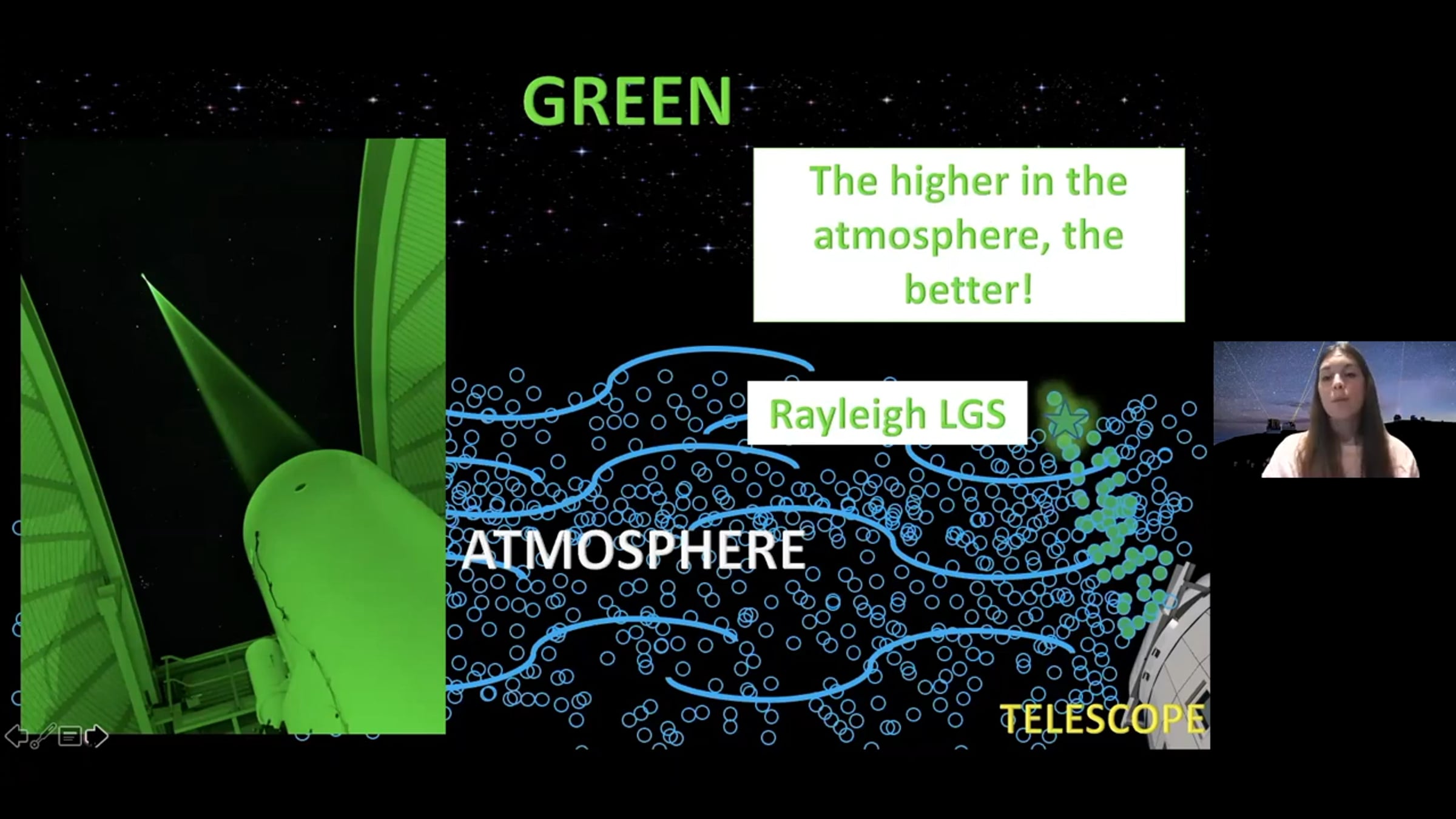 GREEN

The higher in the atmosphere, the better!

Rayleigh LGS

ATMOSPHERE

TELESCOPE